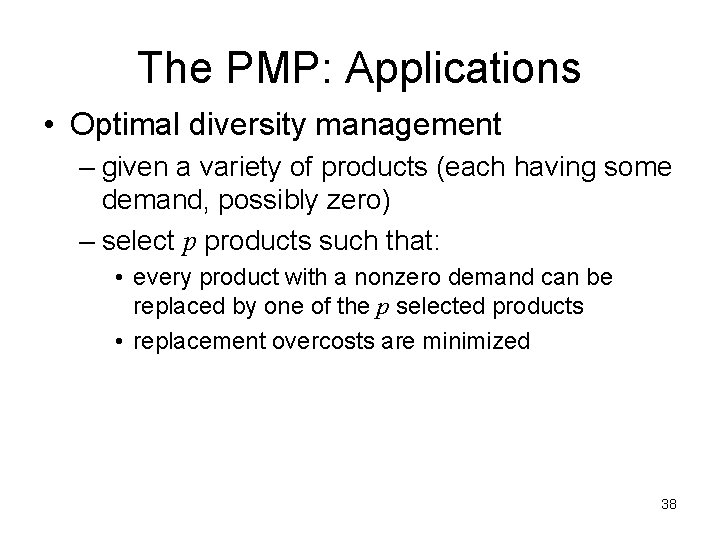 The PMP: Applications

• Optimal diversity management

– given a variety of products (each having some demand, possibly zero)

– select $p$ products such that:

• every product with a nonzero demand can be replaced by one of the $p$ selected products

• replacement overcosts are minimized

38